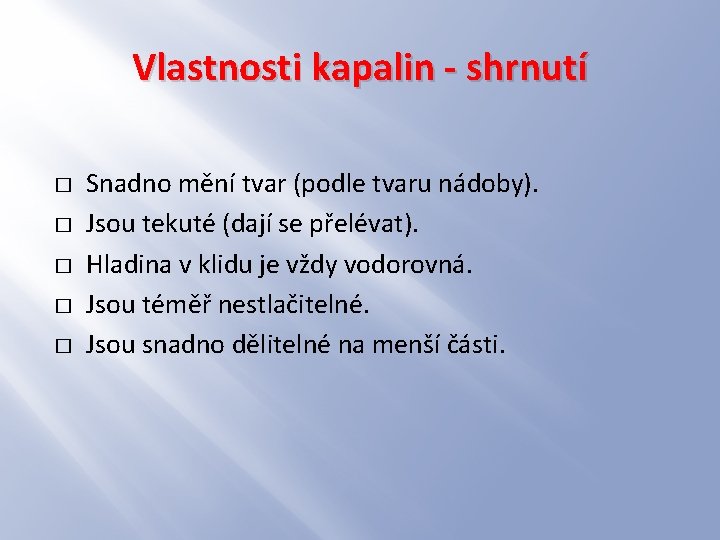 Vlastnosti kapalin - shrnutí

□ Snadno mění tvar (podle tvaru nádoby).
□ Jsou tekuté (dají se přelévat).
□ Hladina v klidu je vždy vodorovná.
□ Jsou téměř nestlačitelné.
□ Jsou snadno dělitelné na menší části.